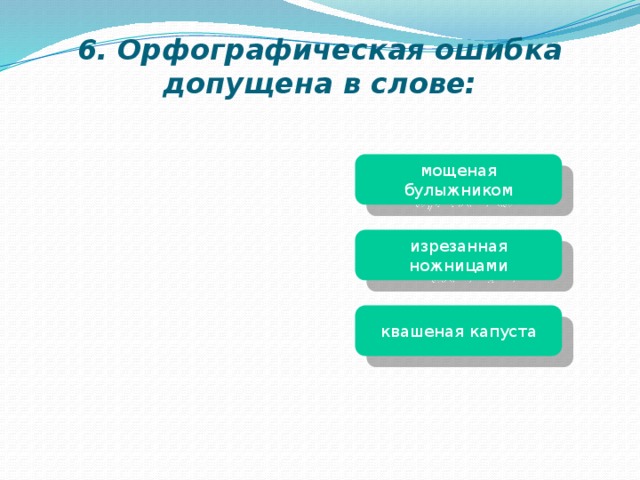 6. Орфографическая ошибка допущена в слове:

мощеная булыжником

изрезанная ножницами

квашеная капуста